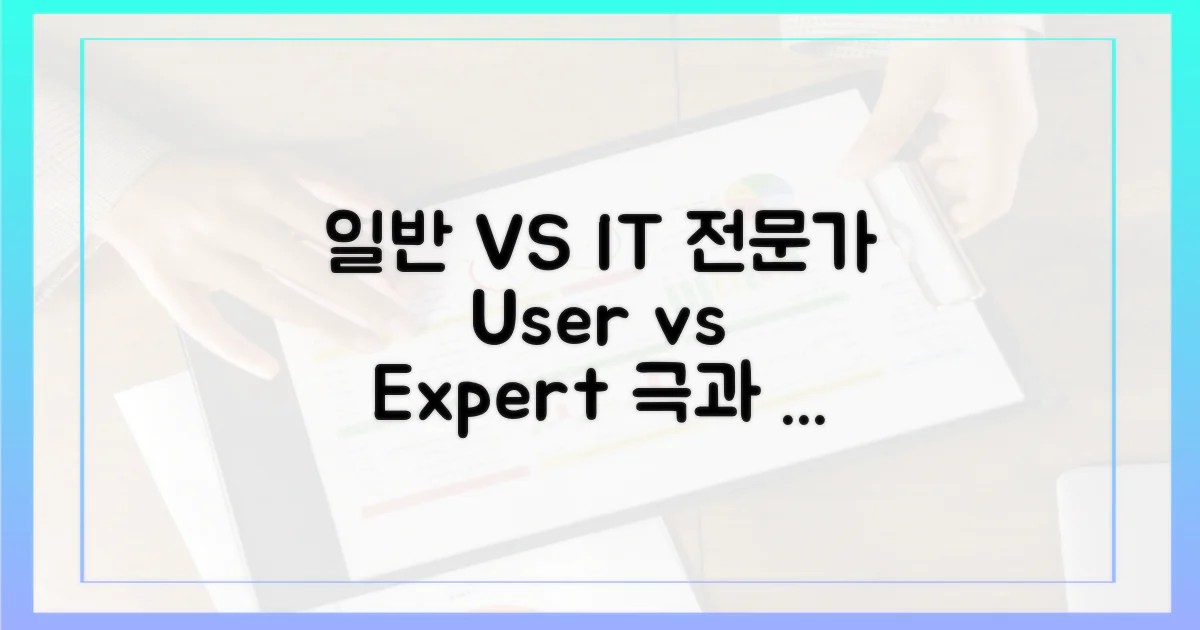 일반 VS IT 전문가 User vs Expert 극과 …